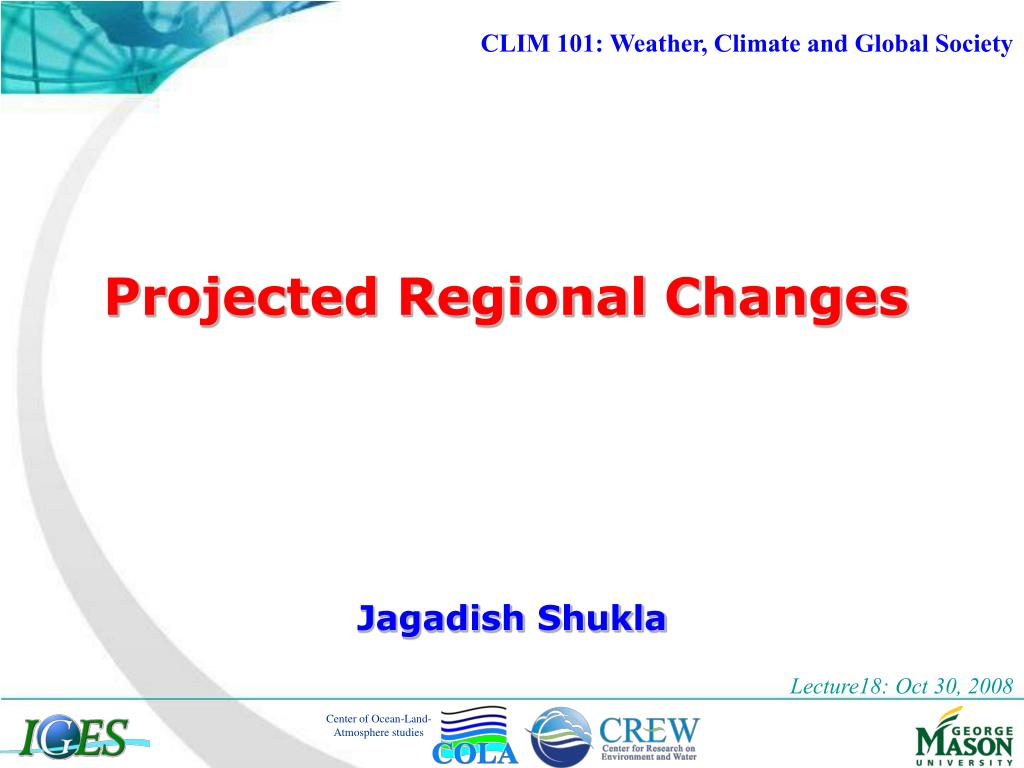 CLIM 101: Weather, Climate and Global Society

Projected Regional Changes

Jagadish Shukla

Lecture18: Oct 30, 2008

IGES

Center of Ocean-Land-Atmosphere studies

COLA

CREW Center for Research on Environment and Water

GEORGE MASON UNIVERSITY